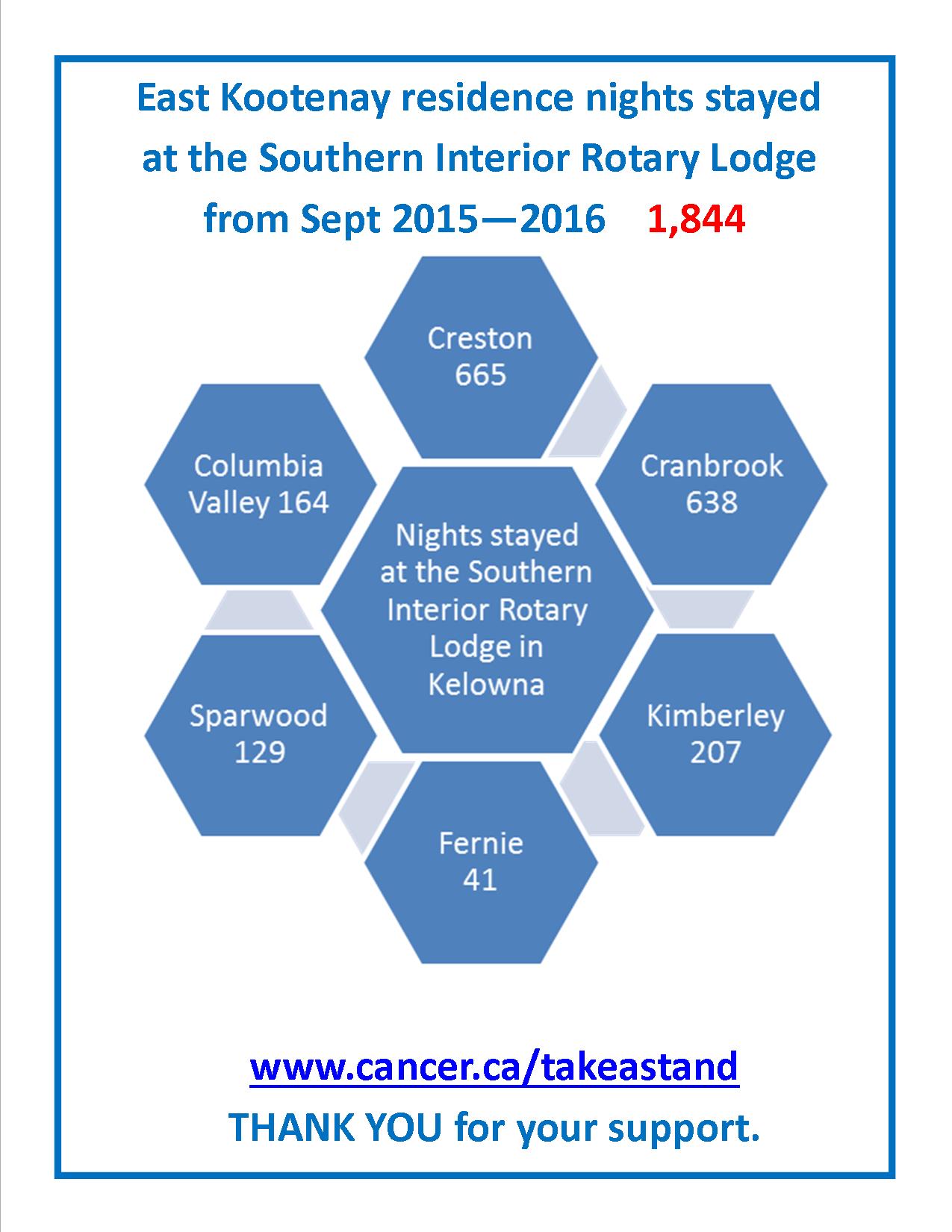 East Kootenay residence nights stayed at the Southern Interior Rotary Lodge from Sept 2015—2016 1,844

Creston 665

Columbia Valley 164

Cranbrook 638

Nights stayed at the Southern Interior Rotary Lodge in Kelowna

Sparwood 129

Kimberley 207

Fernie 41

www.cancer.ca/takeastand

THANK YOU for your support.